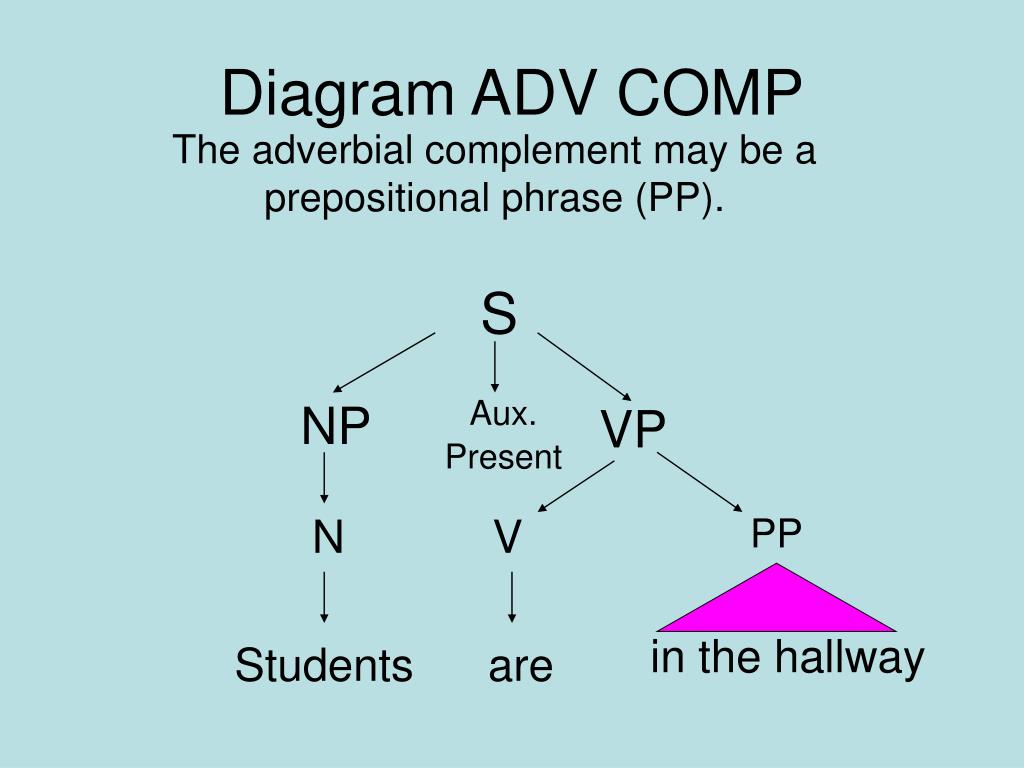 Diagram ADV COMP

The adverbial complement may be a prepositional phrase (PP).

S

NP

Aux. Present

VP

N

V

PP

Students

are

in the hallway